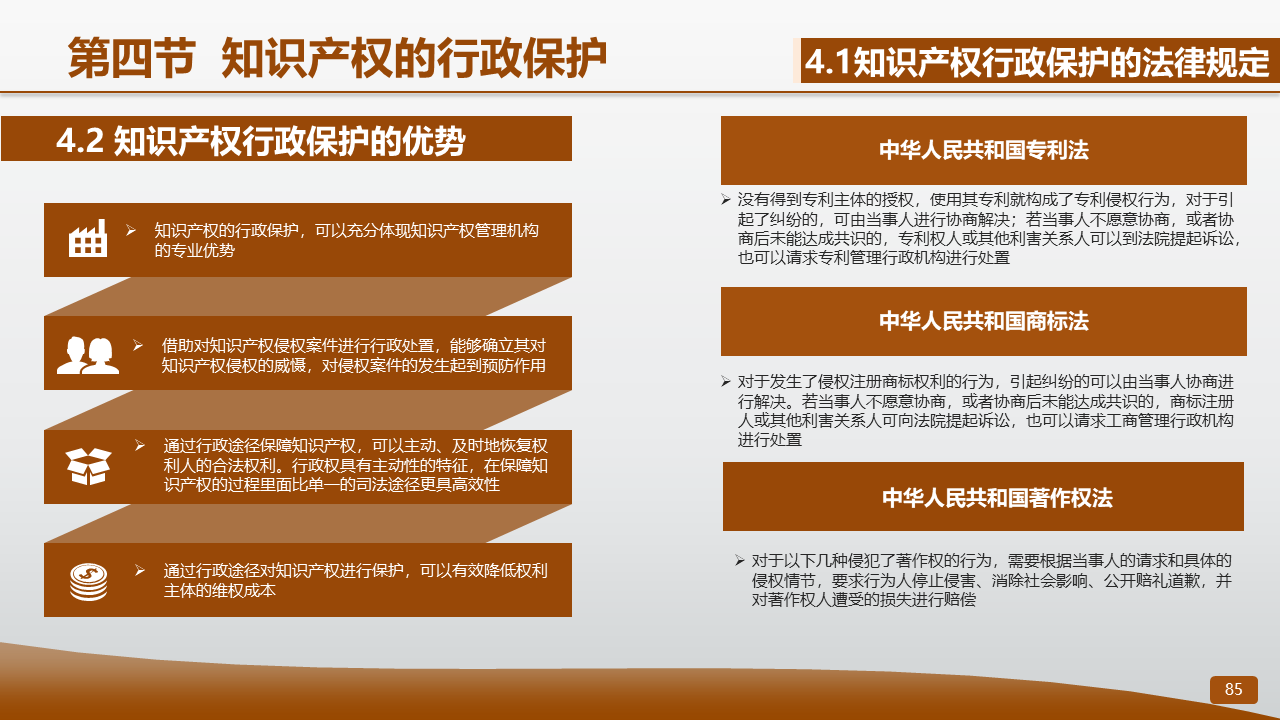 第四节 知识产权的行政保护

4.1知识产权行政保护的法律规定

4.2 知识产权行政保护的优势

➢ 知识产权的行政保护，可以充分体现知识产权管理机构的专业优势

➢ 借助对知识产权侵权案件进行行政处置，能够确立其对知识产权侵权的威慑，对侵权案件的发生起到预防作用

➢ 通过行政途径保障知识产权，可以主动、及时地恢复权利人的合法权利。行政权具有主动性的特征，在保障知识产权的过程里面比单一的司法途径更具高效性

➢ 通过行政途径对知识产权进行保护，可以有效降低权利主体的维权成本

中华人民共和国专利法

➢ 没有得到专利主体的授权，使用其专利就构成了专利侵权行为，对于引起了纠纷的，可由当事人进行协商解决；若当事人不愿意协商，或者协商后未能达成共识的，专利权人或其他利害关系人可以到法院提起诉讼，也可以请求专利管理行政机构进行处置

中华人民共和国商标法

➢ 对于发生了侵权注册商标权利的行为，引起纠纷的可以由当事人协商进行解决。若当事人不愿意协商，或者协商后未能达成共识的，商标注册人或其他利害关系人可向法院提起诉讼，也可以请求工商管理行政机构进行处置

中华人民共和国著作权法

➢ 对于以下几种侵犯了著作权的行为，需要根据当事人的请求和具体的侵权情节，要求行为人停止侵害、消除社会影响、公开赔礼道歉，并对著作权人遭受的损失进行赔偿

85